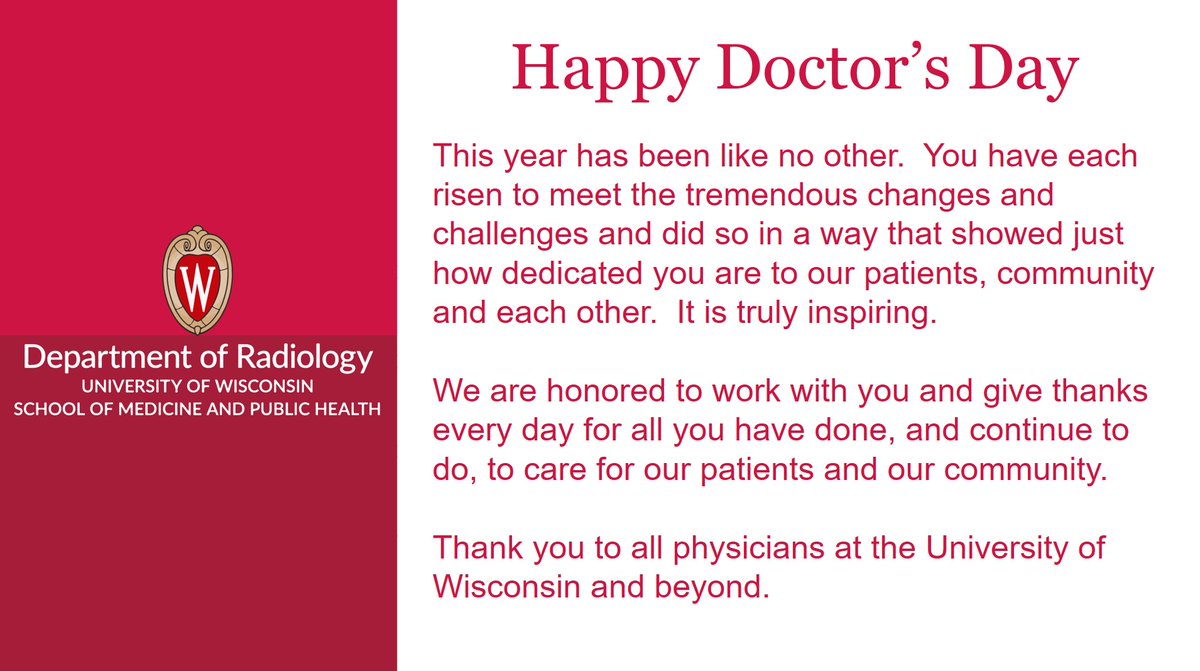 W

Department of Radiology
UNIVERSITY OF WISCONSIN
SCHOOL OF MEDICINE AND PUBLIC HEALTH

Happy Doctor's Day

This year has been like no other. You have each risen to meet the tremendous changes and challenges and did so in a way that showed just how dedicated you are to our patients, community and each other. It is truly inspiring.

We are honored to work with you and give thanks every day for all you have done, and continue to do, to care for our patients and our community.

Thank you to all physicians at the University of Wisconsin and beyond.